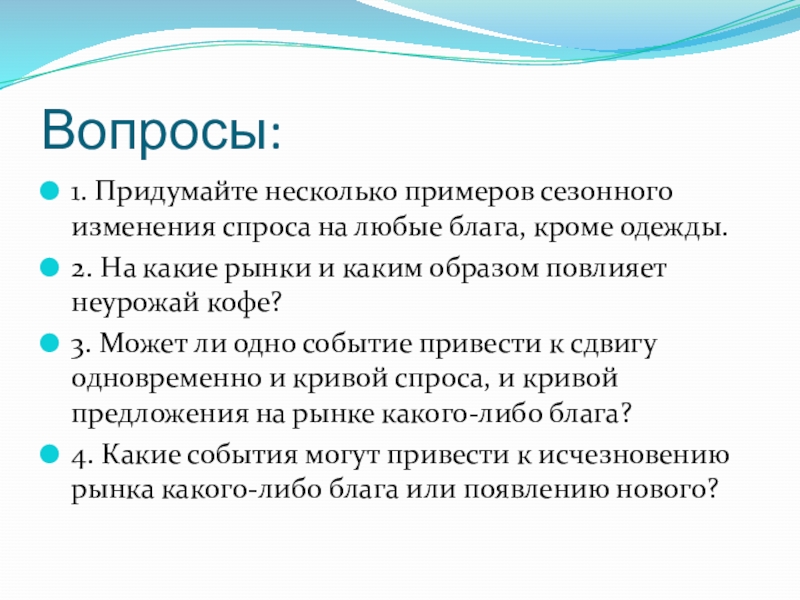 Вопросы:

1. Придумайте несколько примеров сезонного изменения спроса на любые блага, кроме одежды.

2. На какие рынки и каким образом повлияет неурожай кофе?

3. Может ли одно событие привести к сдвигу одновременно и кривой спроса, и кривой предложения на рынке какого-либо блага?

4. Какие события могут привести к исчезновению рынка какого-либо блага или появлению нового?